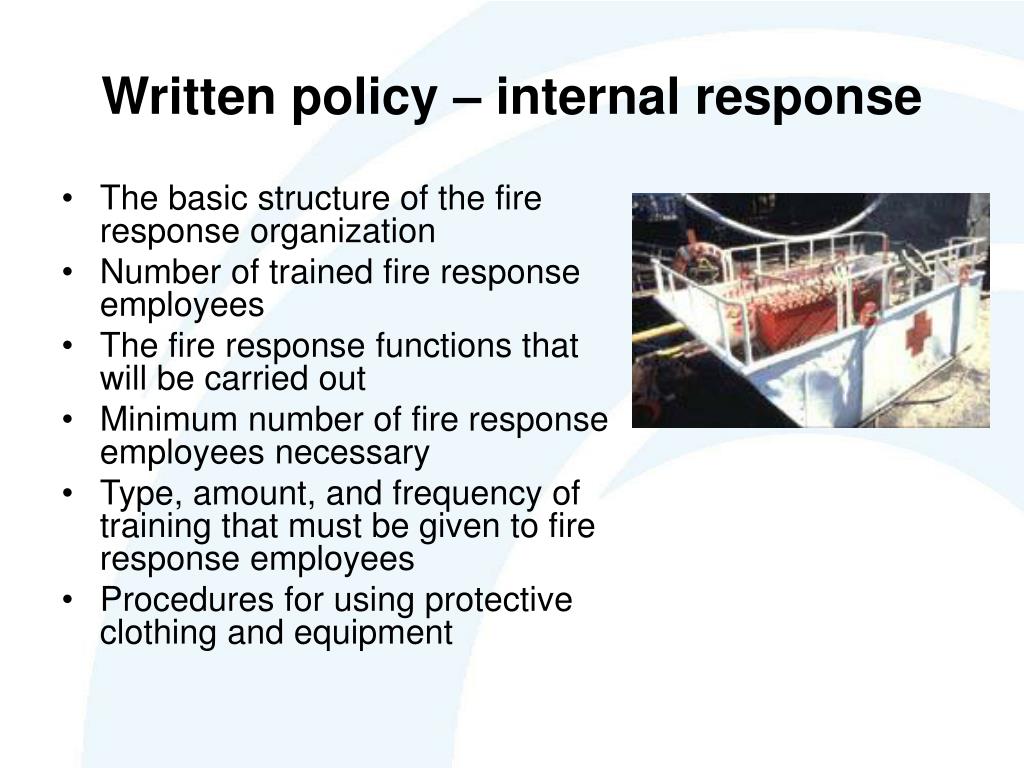 Written policy – internal response

• The basic structure of the fire response organization
• Number of trained fire response employees
• The fire response functions that will be carried out
• Minimum number of fire response employees necessary
• Type, amount, and frequency of training that must be given to fire response employees
• Procedures for using protective clothing and equipment